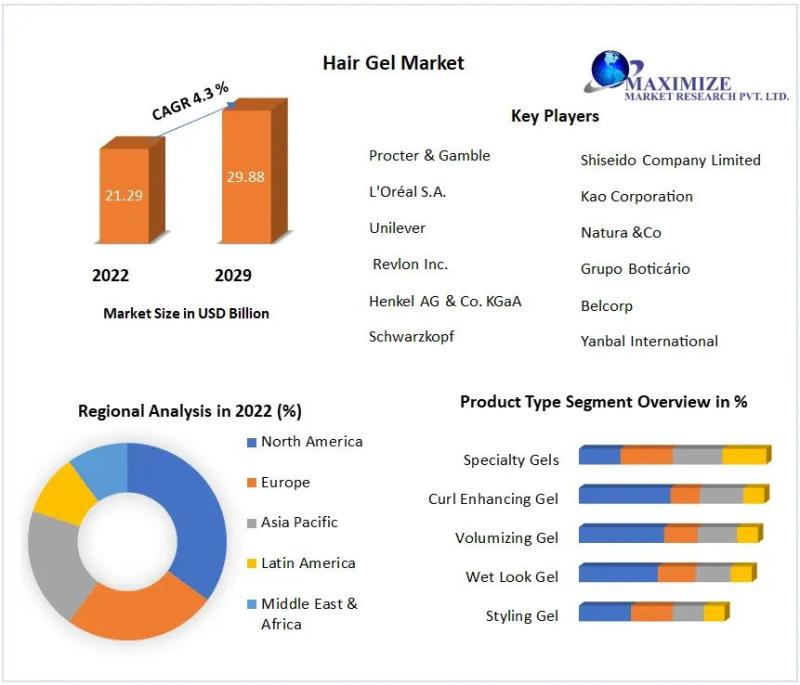 Hair Gel Market

MAXIMIZE
MARKET RESEARCH PVT. LTD.

CAGR 4.3 %

21.29

29.88

2022

2029

Market Size in USD Billion

Key Players

Procter & Gamble

L'Oréal S.A.

Unilever

Revlon Inc.

Henkel AG & Co. KGaA

Schwarzkopf

Shiseido Company Limited

Kao Corporation

Natura &Co

Grupo Boticário

Belcorp

Yanbal International

Regional Analysis in 2022 (%)

North America

Europe

Asia Pacific

Latin America

Middle East & Africa

Product Type Segment Overview in %

Specialty Gels

Curl Enhancing Gel

Volumizing Gel

Wet Look Gel

Styling Gel